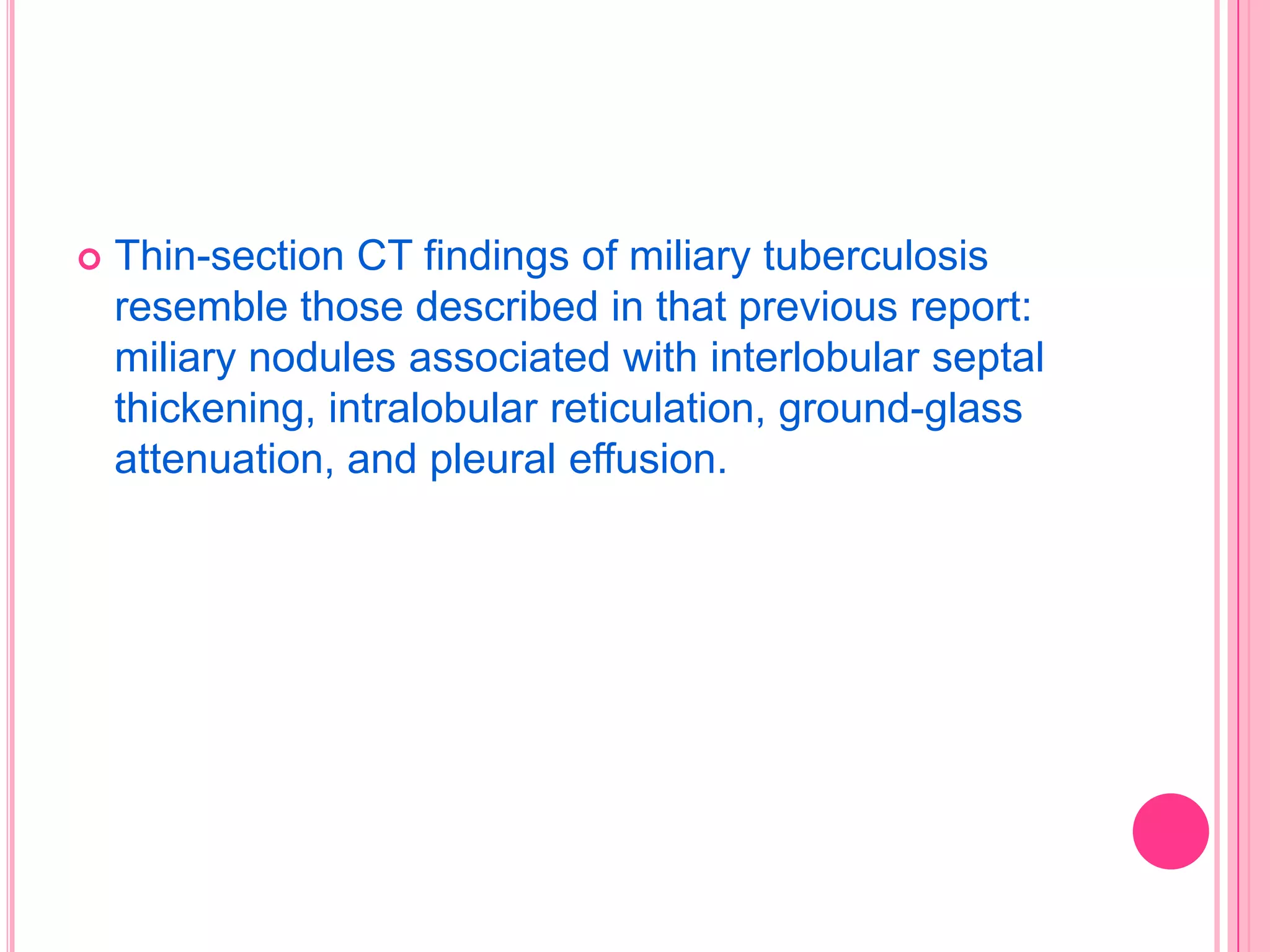 Thin-section CT findings of miliary tuberculosis resemble those described in that previous report: miliary nodules associated with interlobular septal thickening, intralobular reticulation, ground-glass attenuation, and pleural effusion.